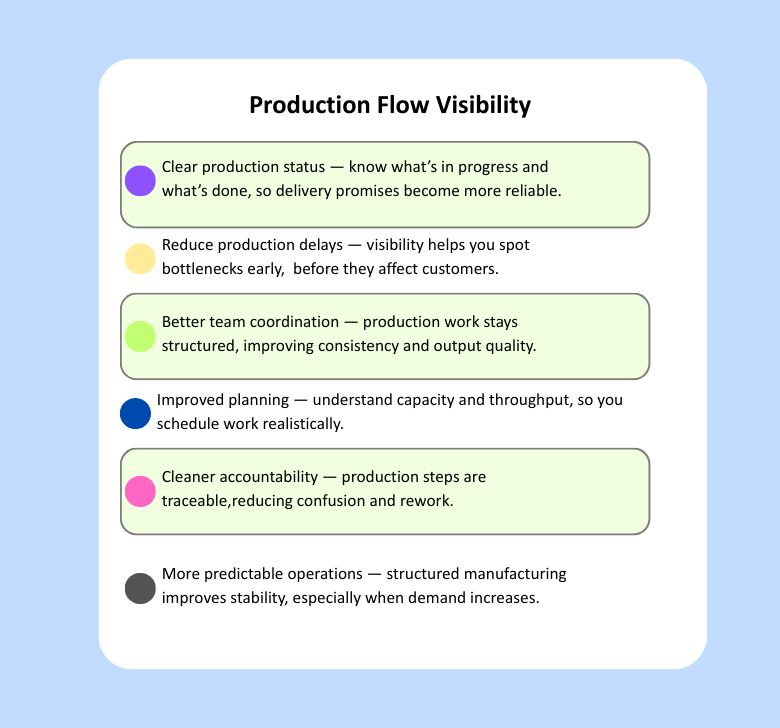 Production Flow Visibility

Clear production status — know what's in progress and what's done, so delivery promises become more reliable.

Reduce production delays — visibility helps you spot bottlenecks early,  before they affect customers.

Better team coordination — production work stays structured, improving consistency and output quality.

Improved planning — understand capacity and throughput, so you schedule work realistically.

Cleaner accountability — production steps are traceable,reducing confusion and rework.

More predictable operations — structured manufacturing improves stability, especially when demand increases.